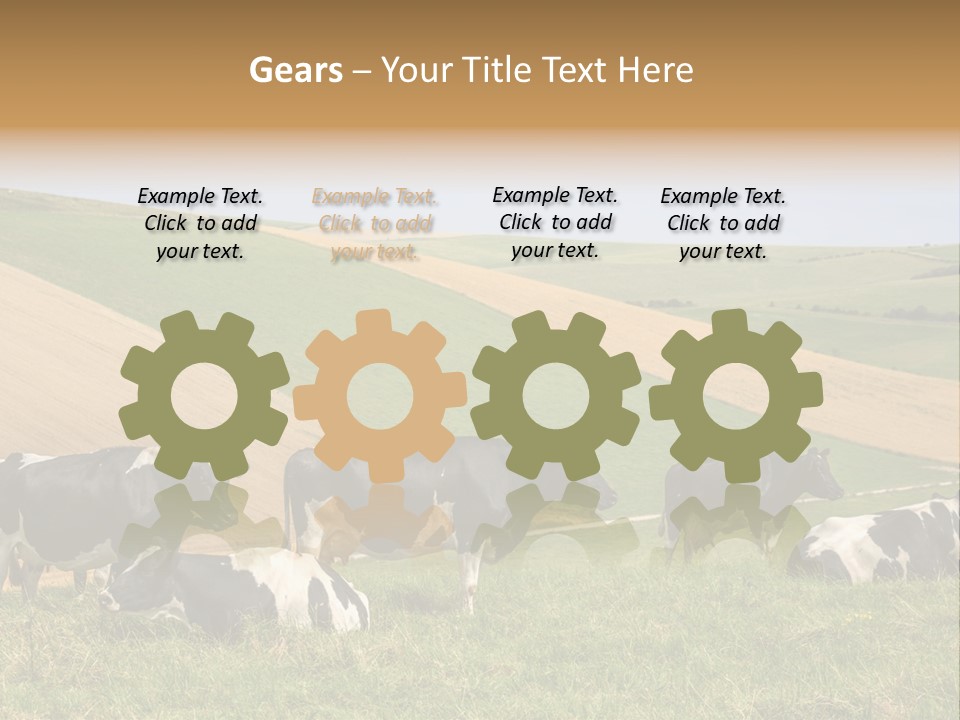 Gears – Your Title Text Here

Example Text. Click to add your text.

Example Text. Click to add your text.

Example Text. Click to add your text.

Example Text. Click to add your text.